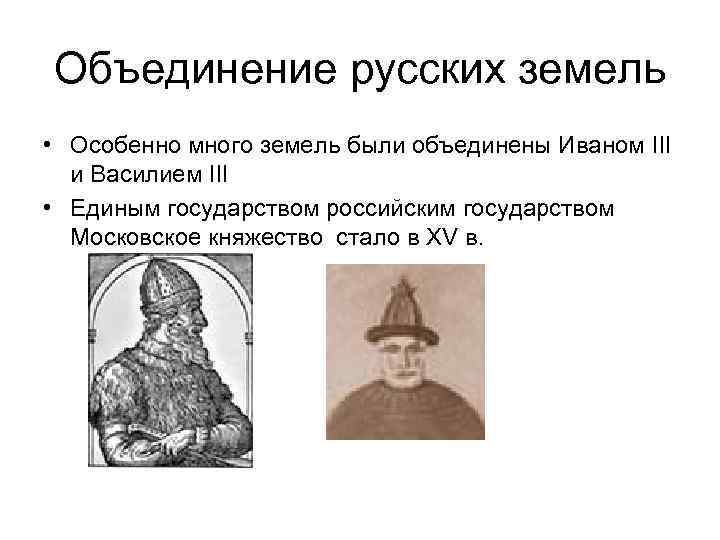 Объединение русских земель

• Особенно много земель были объединены Иваном III и Василием III

• Единым государством российским государством Московское княжество стало в XV в.